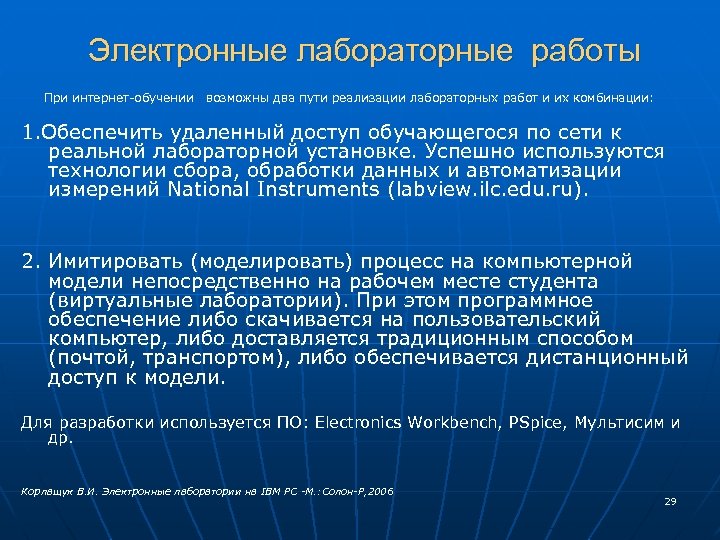 Электронные лабораторные работы

При интернет-обучении возможны два пути реализации лабораторных работ и их комбинации:

1.Обеспечить удаленный доступ обучающегося по сети к реальной лабораторной установке. Успешно используются технологии сбора, обработки данных и автоматизации измерений National Instruments (labview.ilc.edu.ru).

2. Имитировать (моделировать) процесс на компьютерной модели непосредственно на рабочем месте студента (виртуальные лаборатории). При этом программное обеспечение либо скачивается на пользовательский компьютер, либо доставляется традиционным способом (почтой, транспортом), либо обеспечивается дистанционный доступ к модели.

Для разработки используется ПО: Electronics Workbench, PSpice, Мультисим и др.

Корлащук В.И. Электронные лаборатории на IBM PC -М.:Солон-Р,2006

29